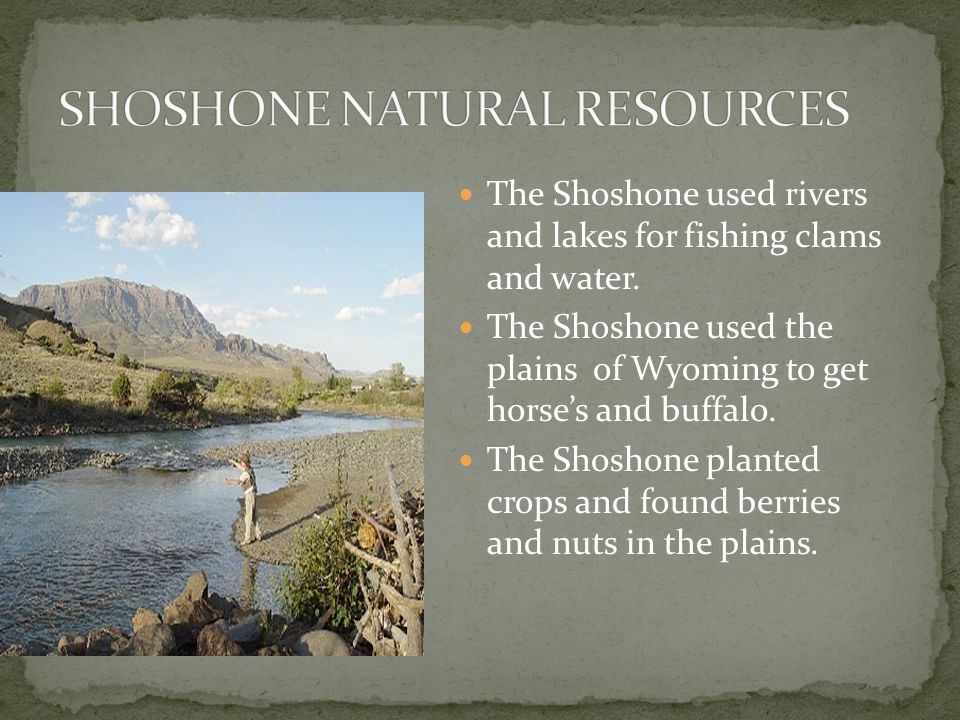 SHOSHONE NATURAL RESOURCES

- The Shoshone used rivers and lakes for fishing clams and water.
- The Shoshone used the plains  of Wyoming to get horse's and buffalo.
- The Shoshone planted crops and found berries and nuts in the plains.